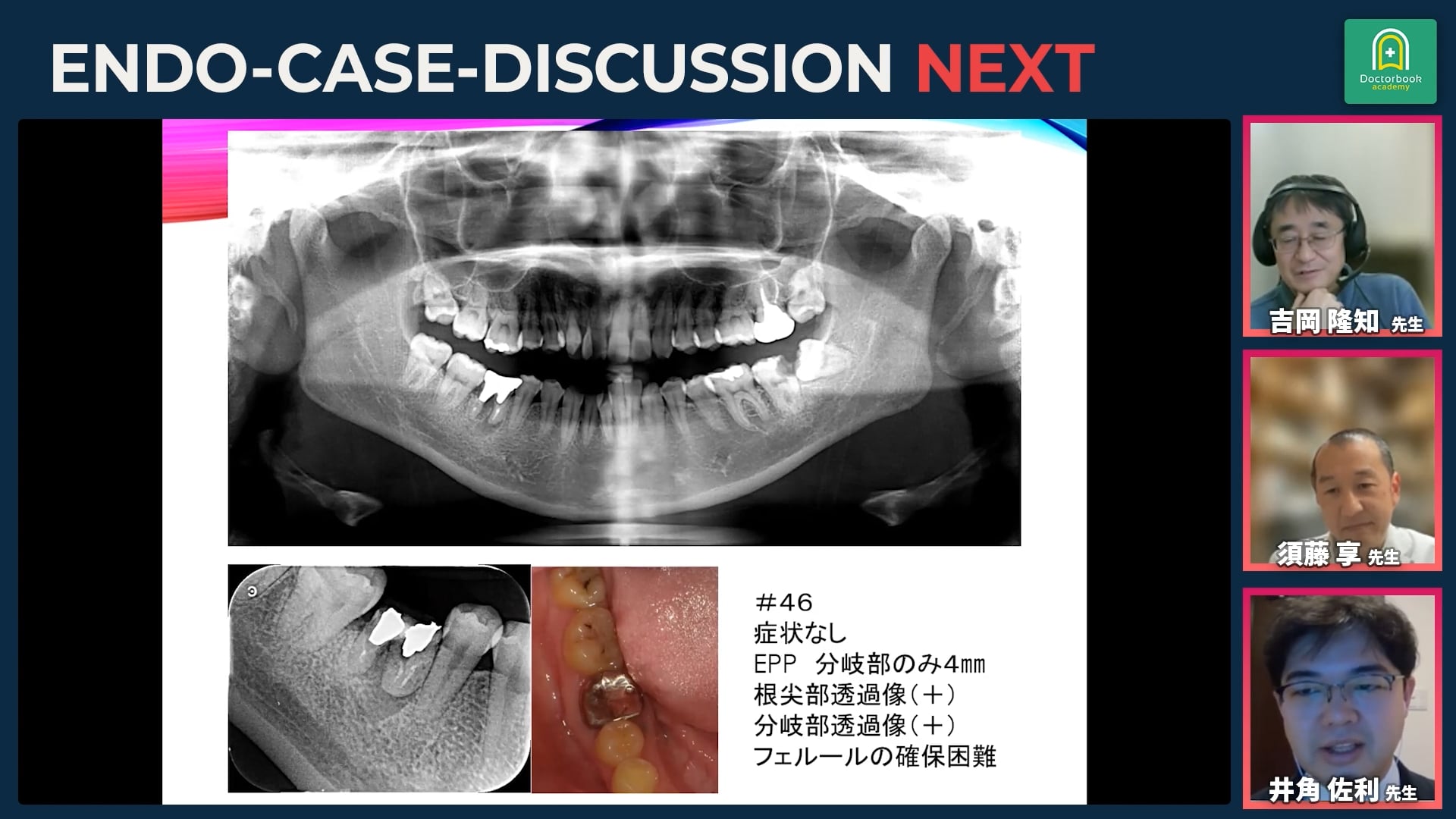 ENDO-CASE-DISCUSSION NEXT

Doctorbook academy

#46
症状なし
EPP 分岐部のみ4㎜
根尖部透過像（＋）
分岐部透過像（＋）
フェルールの確保困難

吉岡 隆知 先生

須藤 享 先生

井角 佐利 先生